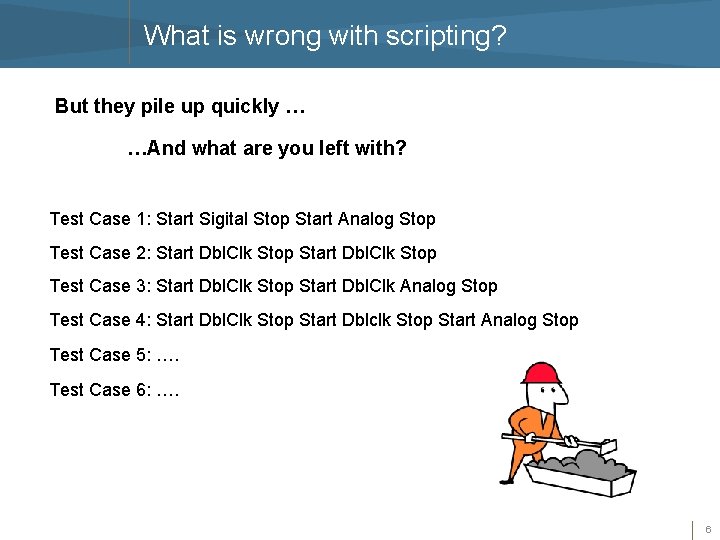 What is wrong with scripting?

But they pile up quickly …

…And what are you left with?

Test Case 1: Start Sigital Stop Start Analog Stop

Test Case 2: Start DblClk Stop Start DblClk Stop

Test Case 3: Start DblClk Stop Start DblClk Analog Stop

Test Case 4: Start DblClk Stop Start Dblclk Stop Start Analog Stop

Test Case 5: ….

Test Case 6: ….

6